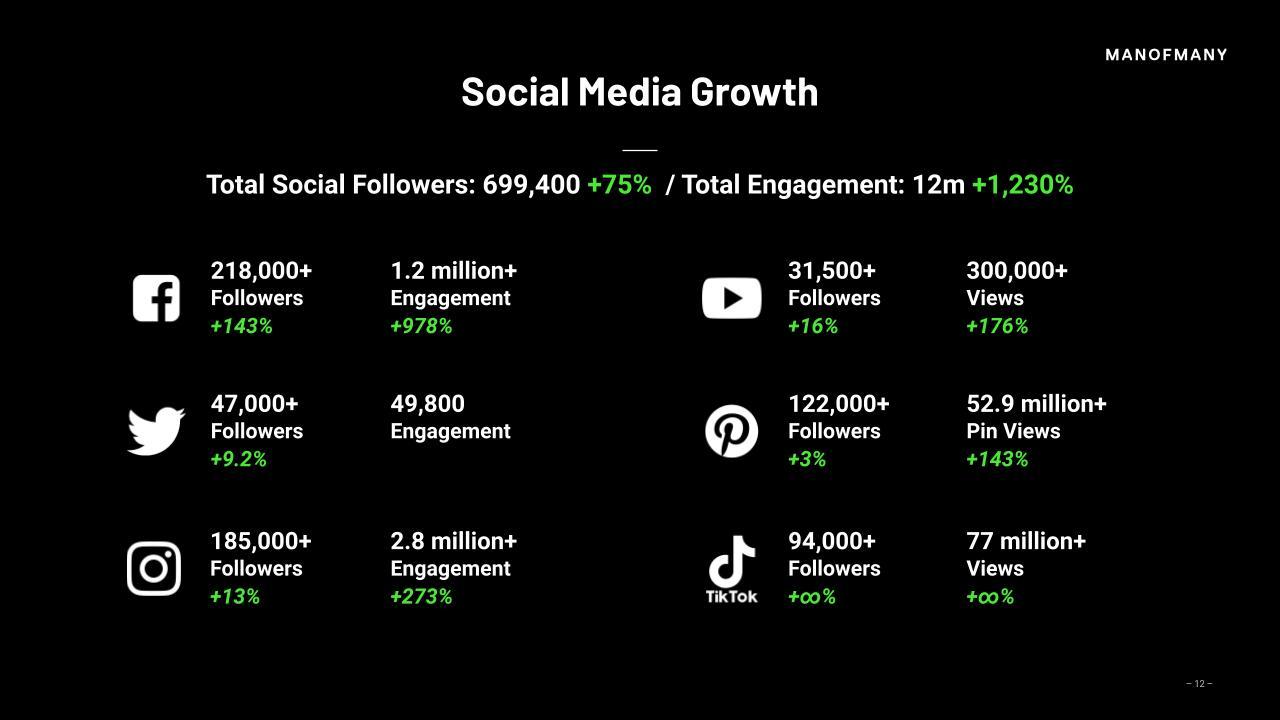 MANOFMANY

Social Media Growth

Total Social Followers: 699,400 +75% / Total Engagement: 12m +1,230%

218,000+
Followers
+143%

1.2 million+
Engagement
+978%

47,000+
Followers
+9.2%

49,800
Engagement

185,000+
Followers
+13%

2.8 million+
Engagement
+273%

31,500+
Followers
+16%

300,000+
Views
+176%

122,000+
Followers
+3%

52.9 million+
Pin Views
+143%

TikTok

94,000+
Followers
+∞%

77 million+
Views
+∞%

– 12 –